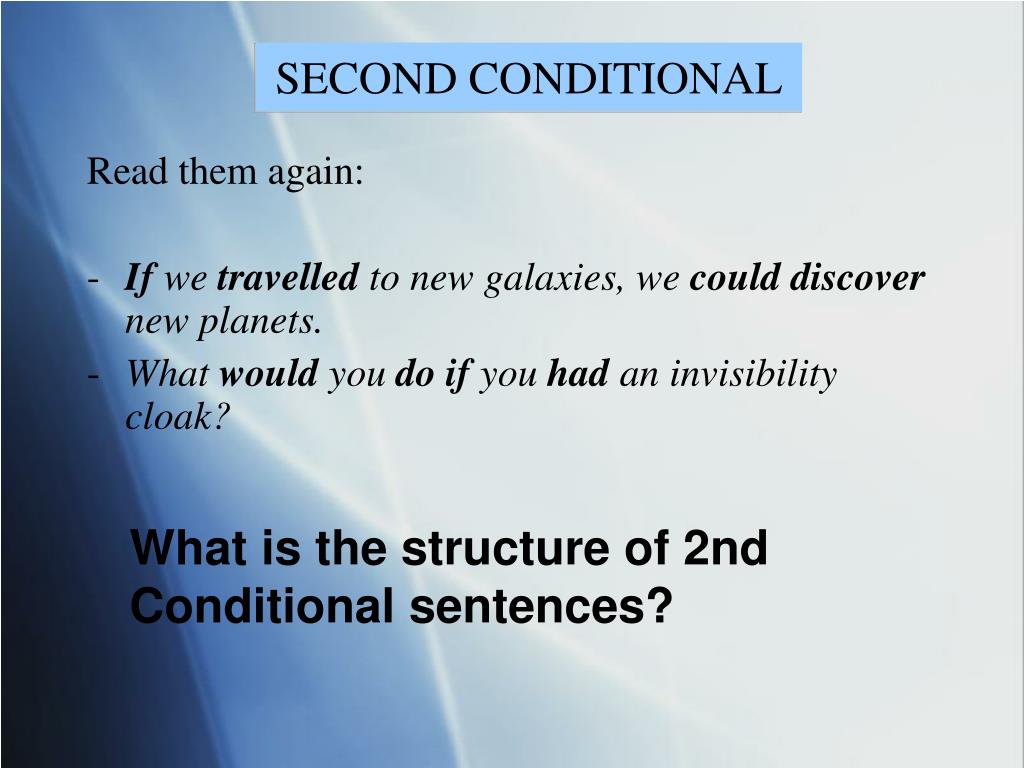 SECOND CONDITIONAL

Read them again:

- If we travelled to new galaxies, we could discover new planets.
- What would you do if you had an invisibility cloak?

What is the structure of 2nd Conditional sentences?